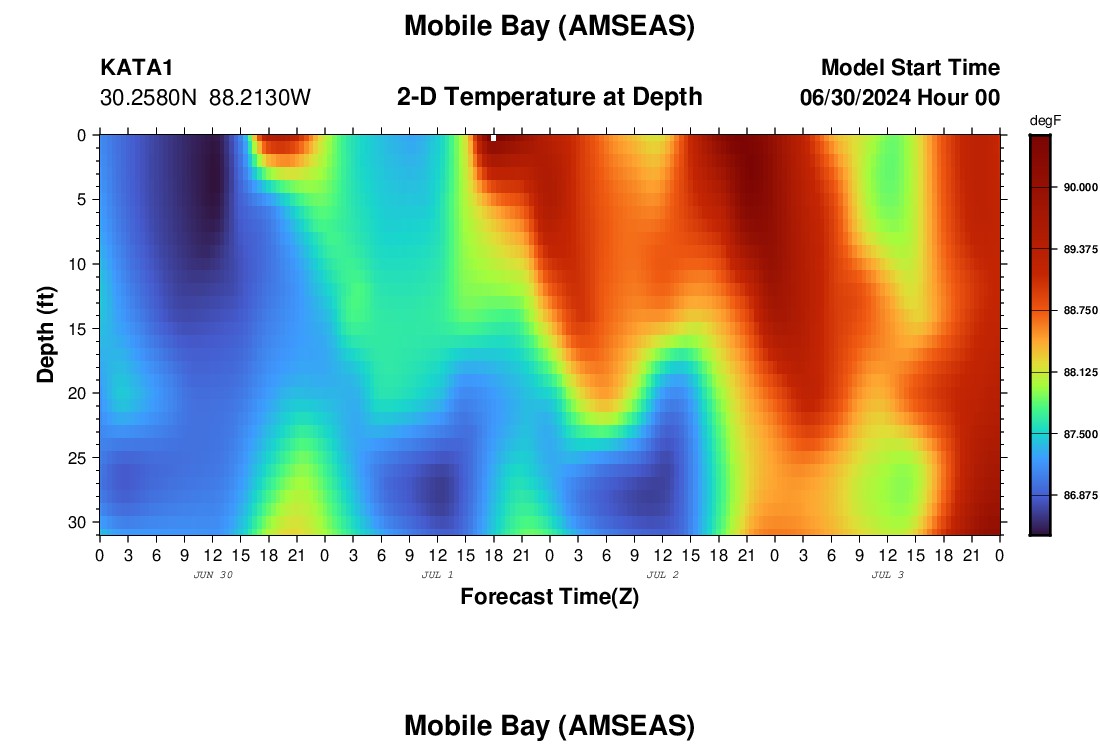 Mobile Bay (AMSEAS)

KATA1
30.2580N 88.2130W

2-D Temperature at Depth

Model Start Time
06/30/2024 Hour 00

degF
90.000
89.375
88.750
88.125
87.500
86.875

Depth (ft)
0
5
10
15
20
25
30

0 3 6 9 12 15 18 21 0 3 6 9 12 15 18 21 0 3 6 9 12 15 18 21 0 3 6 9 12 15 18 21 0
JUN 30
JUL 1
JUL 2
JUL 3

Forecast Time(Z)

Mobile Bay (AMSEAS)